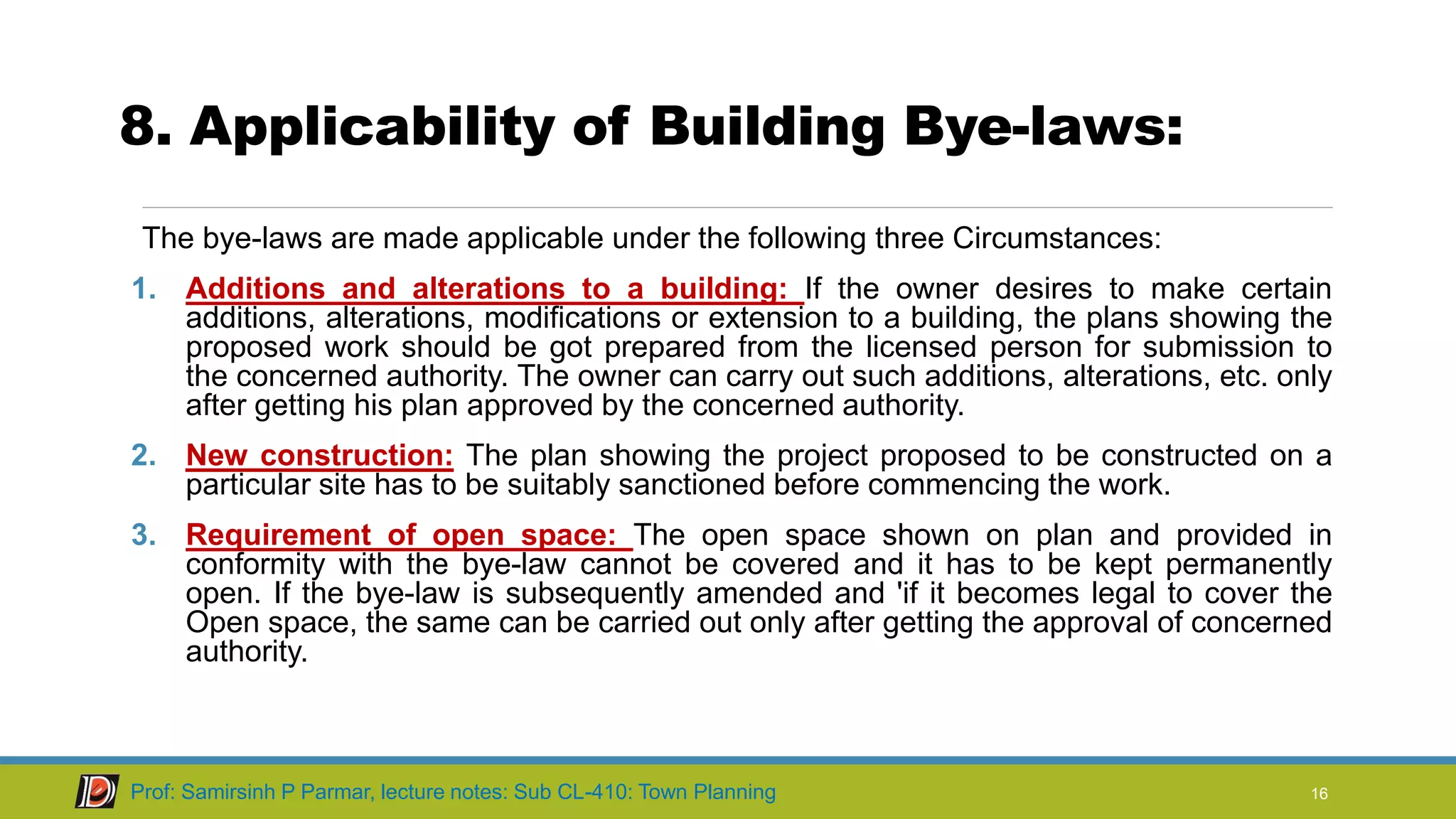 8. Applicability of Building Bye-laws:

The bye-laws are made applicable under the following three Circumstances:

1. Additions and alterations to a building: If the owner desires to make certain additions, alterations, modifications or extension to a building, the plans showing the proposed work should be got prepared from the licensed person for submission to the concerned authority. The owner can carry out such additions, alterations, etc. only after getting his plan approved by the concerned authority.

2. New construction: The plan showing the project proposed to be constructed on a particular site has to be suitably sanctioned before commencing the work.

3. Requirement of open space: The open space shown on plan and provided in conformity with the bye-law cannot be covered and it has to be kept permanently open. If the bye-law is subsequently amended and 'if it becomes legal to cover the Open space, the same can be carried out only after getting the approval of concerned authority.

Prof: Samirsinh P Parmar, lecture notes: Sub CL-410: Town Planning

16